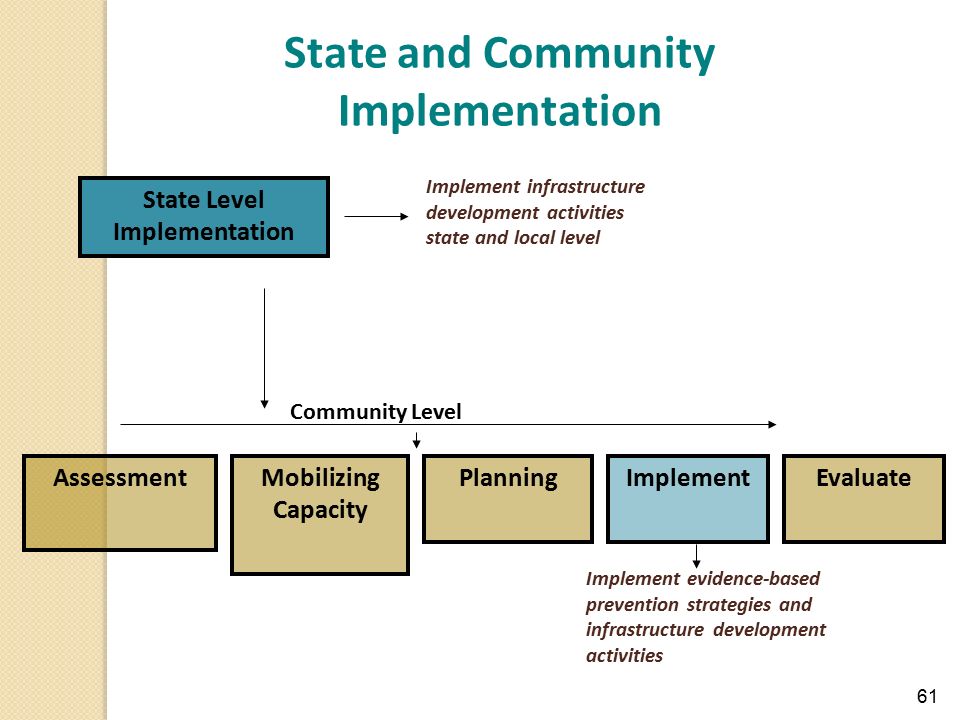 State and Community Implementation

State Level Implementation

Implement infrastructure development activities state and local level

Community Level

Assessment

Mobilizing Capacity

Planning

Implement

Evaluate

Implement evidence-based prevention strategies and infrastructure development activities

61